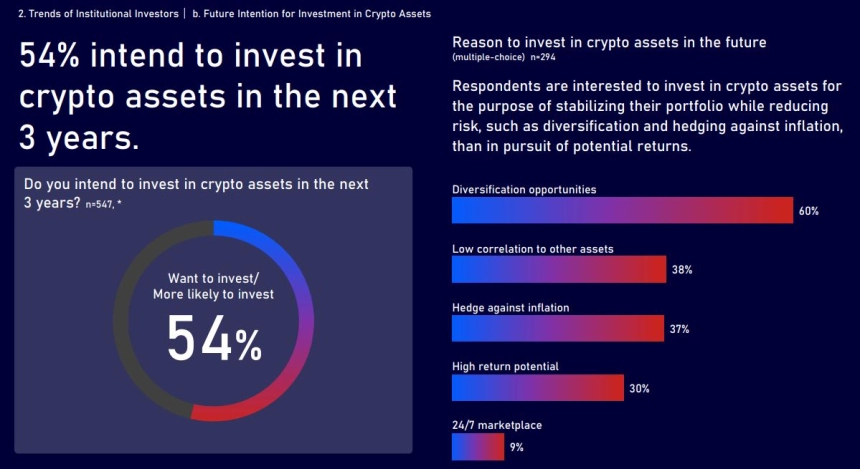 2. Trends of Institutional Investors | b. Future Intention for Investment in Crypto Assets

54% intend to invest in crypto assets in the next 3 years.

Do you intend to invest in crypto assets in the next 3 years? n=547, *

Want to invest/ More likely to invest

54%

Reason to invest in crypto assets in the future
(multiple-choice) n=294

Respondents are interested to invest in crypto assets for the purpose of stabilizing their portfolio while reducing risk, such as diversification and hedging against inflation, than in pursuit of potential returns.

Diversification opportunities
60%

Low correlation to other assets
38%

Hedge against inflation
37%

High return potential
30%

24/7 marketplace
9%